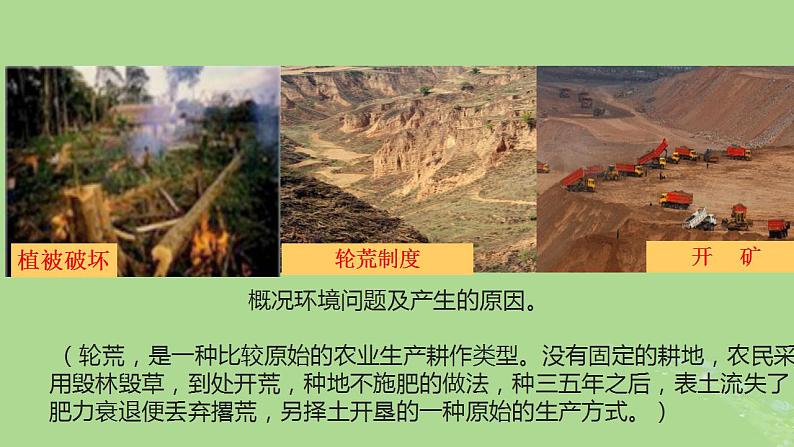 植被破坏

轮荒制度

开　矿

概况环境问题及产生的原因。

（轮荒，是一种比较原始的农业生产耕作类型。没有固定的耕地，农民采用毁林毁草，到处开荒，种地不施肥的做法，种三五年之后，表土流失了肥力衰退便丢弃撂荒，另择土开垦的一种原始的生产方式。）